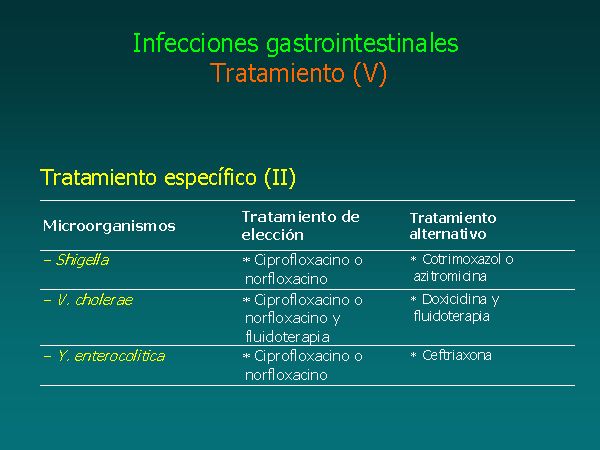 Infecciones gastrointestinales
Tratamiento (V)

Tratamiento específico (II)

| Microorganismos | Tratamiento de elección | Tratamiento alternativo |
|---|---|---|
| – Shigella | * Ciprofloxacino o norfloxacino | * Cotrimoxazol o azitromicina |
| – V. cholerae | * Ciprofloxacino o norfloxacino y fluidoterapia | * Doxicidina y fluidoterapia |
| – Y. enterocolitica | * Ciprofloxacino o norfloxacino | * Ceftriaxona |